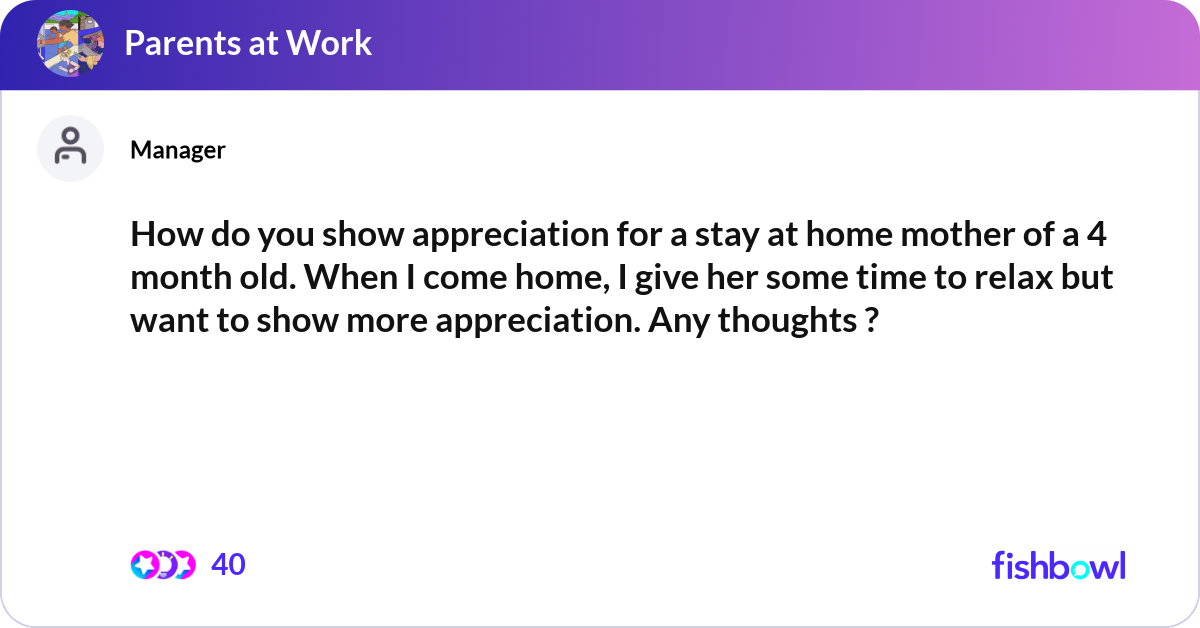 Parents at Work

Manager

How do you show appreciation for a stay at home mother of a 4 month old. When I come home, I give her some time to relax but want to show more appreciation. Any thoughts ?

40

fishbowl